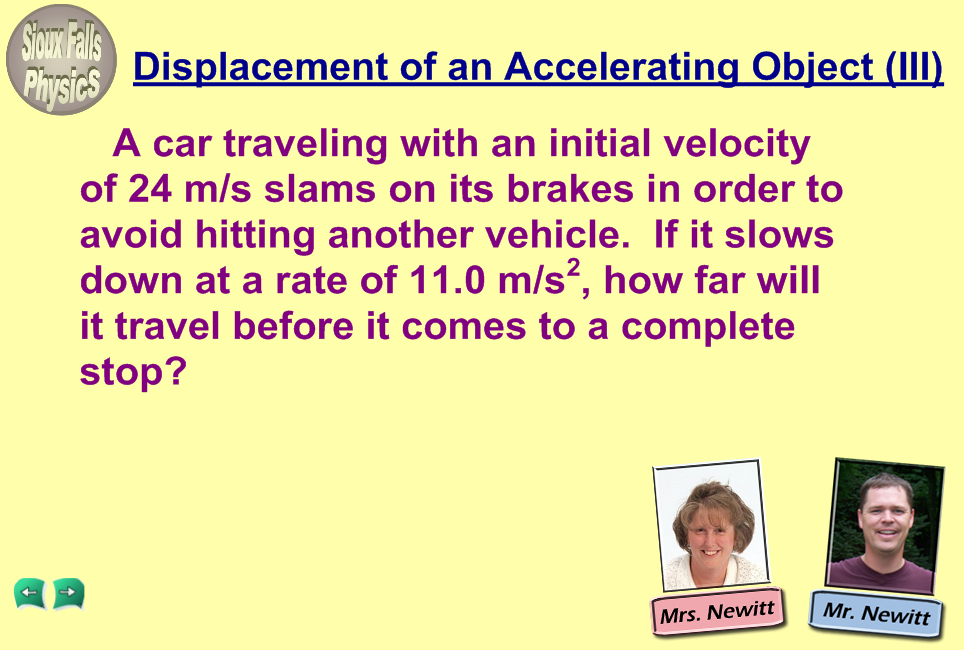 Sioux Falls Physics

Displacement of an Accelerating Object (III)

A car traveling with an initial velocity of 24 m/s slams on its brakes in order to avoid hitting another vehicle. If it slows down at a rate of 11.0 m/s$^2$, how far will it travel before it comes to a complete stop?

Mrs. Newitt

Mr. Newitt